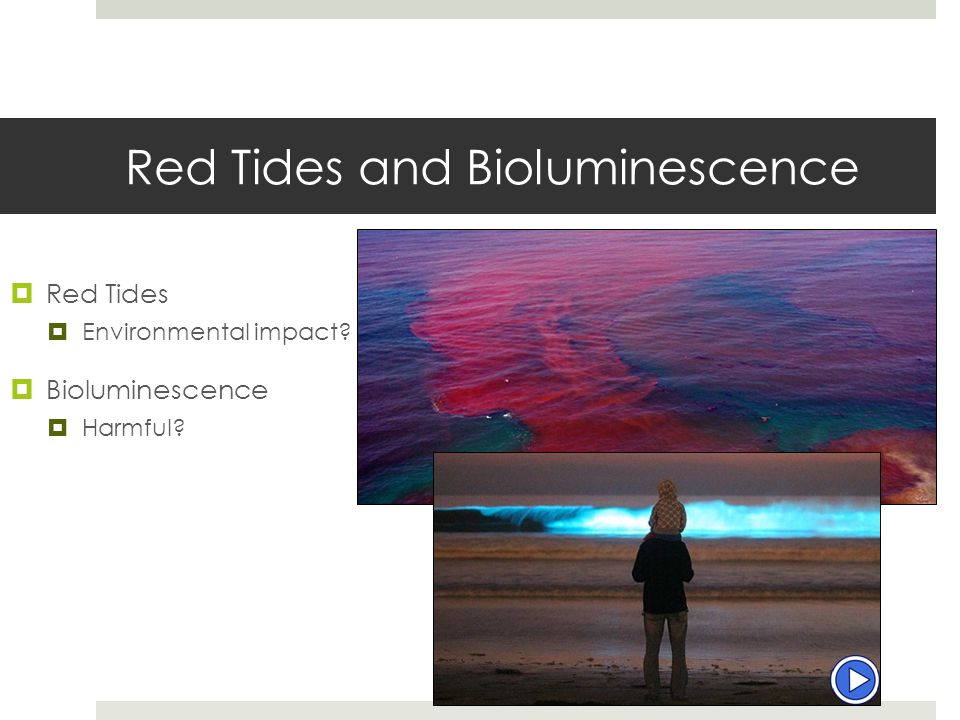 Red Tides and Bioluminescence

Red Tides
Environmental impact?

Bioluminescence
Harmful?